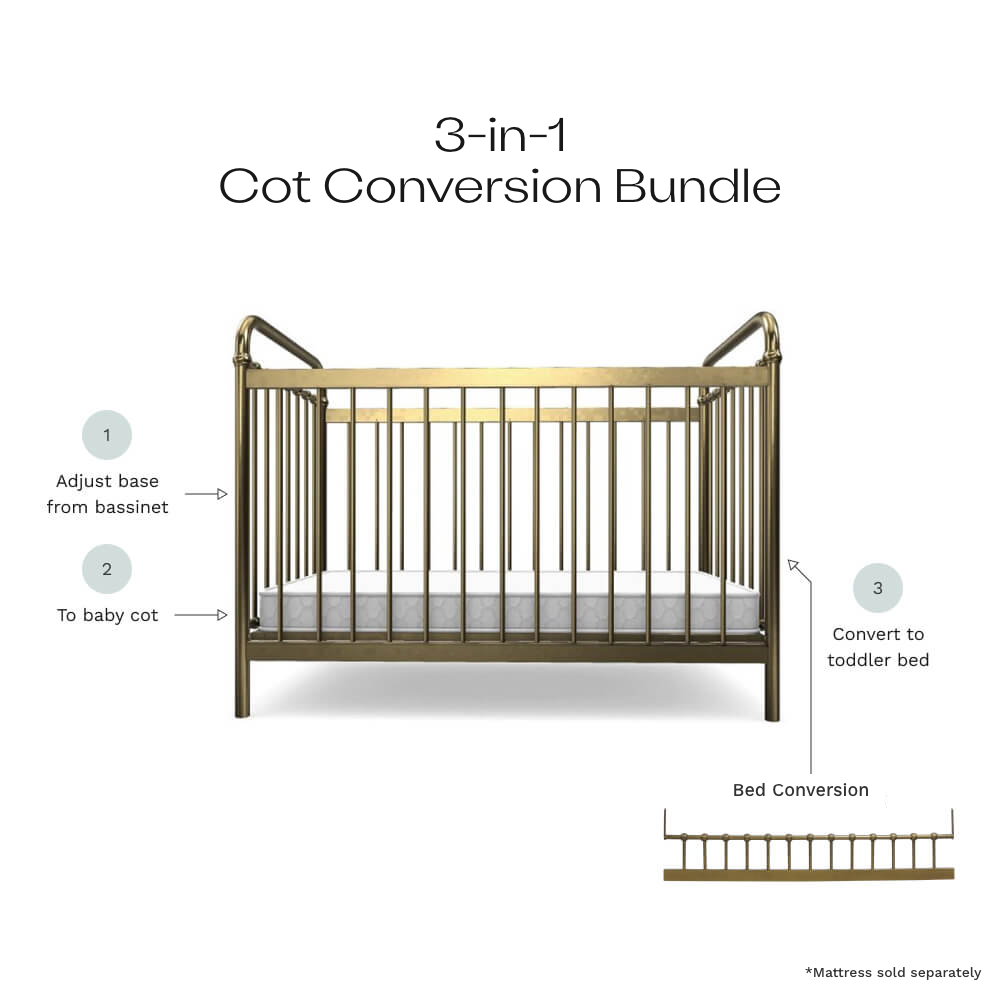 3-in-1
Cot Conversion Bundle

1
Adjust base from bassinet

2
To baby cot

3
Convert to toddler bed

Bed Conversion

*Mattress sold separately